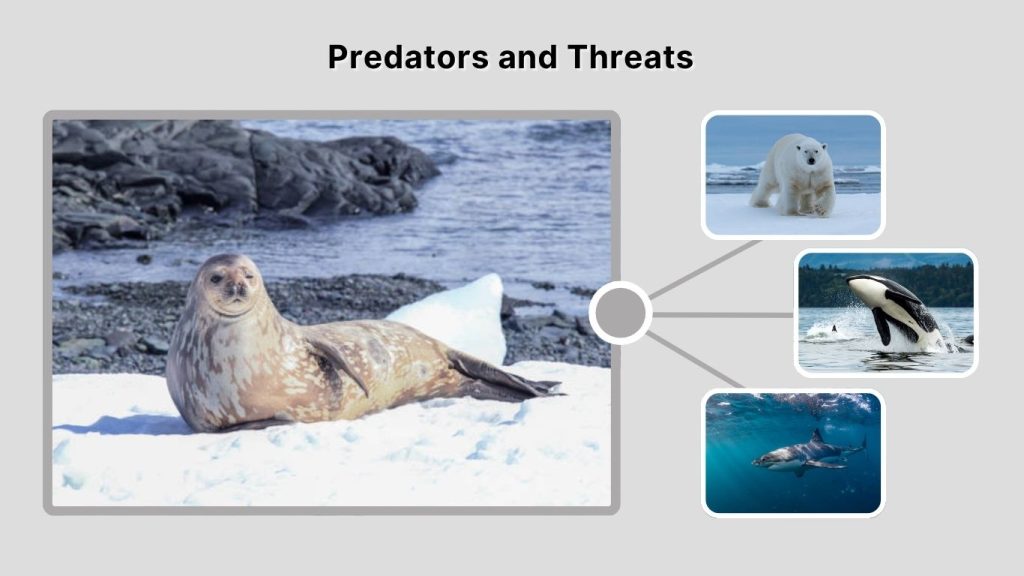 Predators and Threats